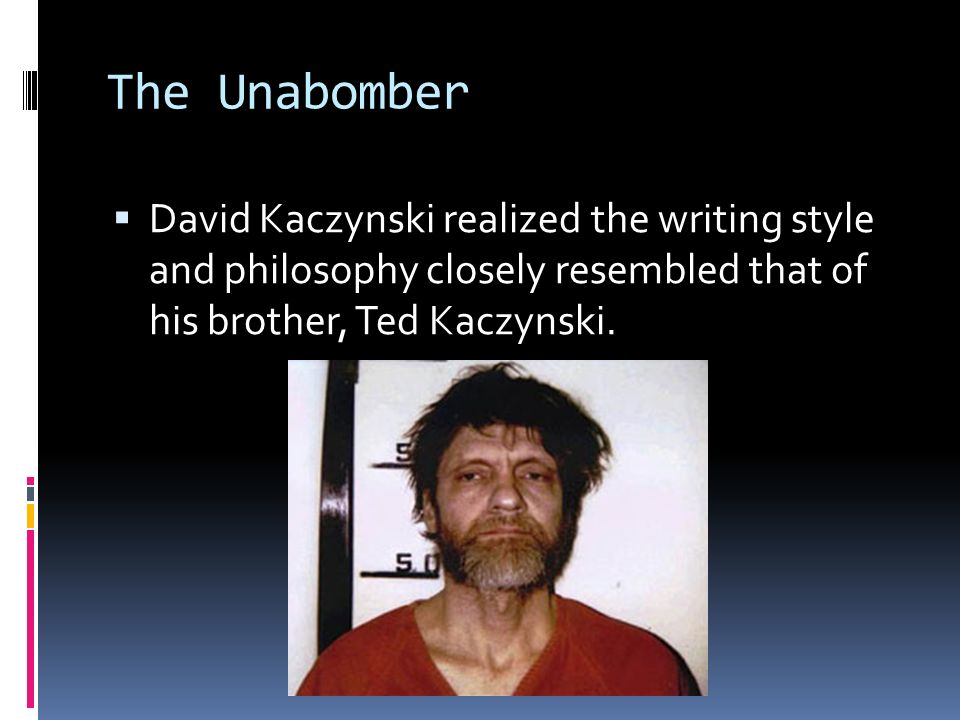 The Unabomber

▪ David Kaczynski realized the writing style and philosophy closely resembled that of his brother, Ted Kaczynski.

5

5.0